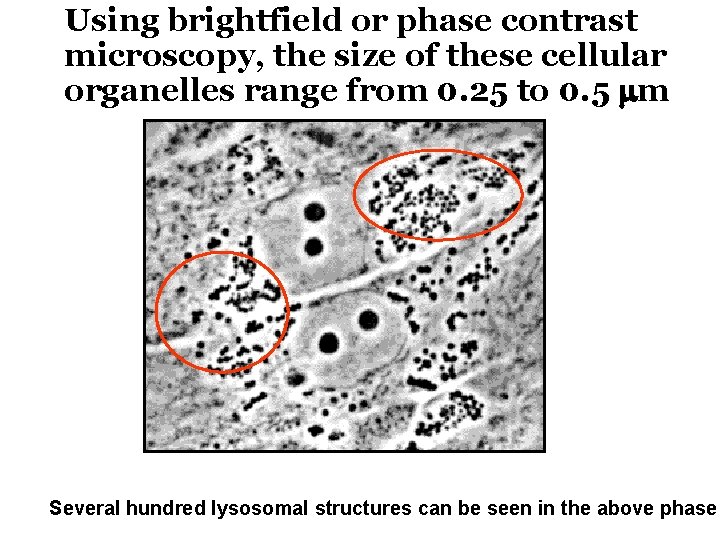 Using brightfield or phase contrast microscopy, the size of these cellular organelles range from 0.25 to 0.5 μm

Several hundred lysosomal structures can be seen in the above phase